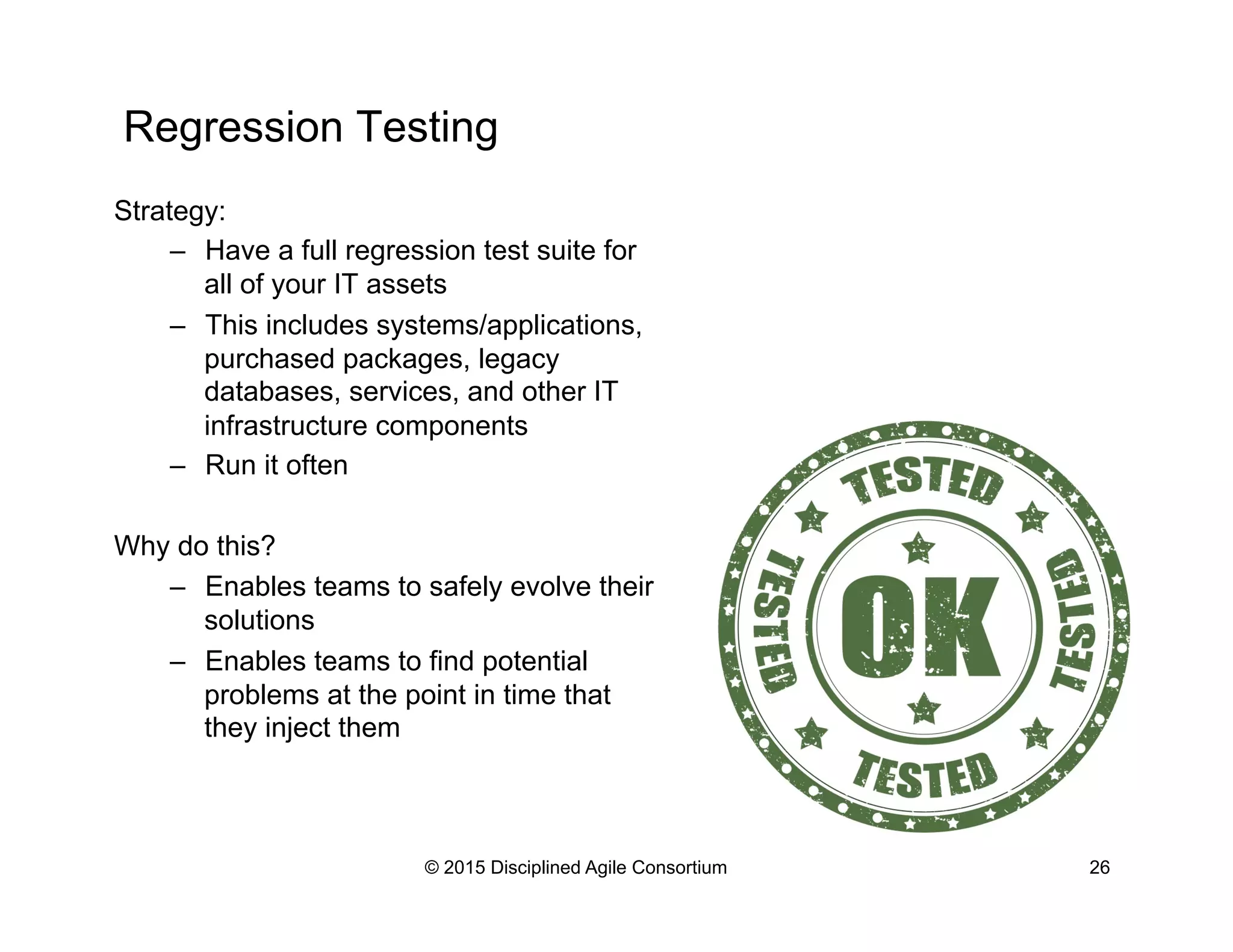 Regression Testing

Strategy:

– Have a full regression test suite for all of your IT assets
– This includes systems/applications, purchased packages, legacy databases, services, and other IT infrastructure components
– Run it often

Why do this?

– Enables teams to safely evolve their solutions
– Enables teams to find potential problems at the point in time that they inject them

TESTED
TESTED
OK
TESTED
TESTED

© 2015 Disciplined Agile Consortium

26